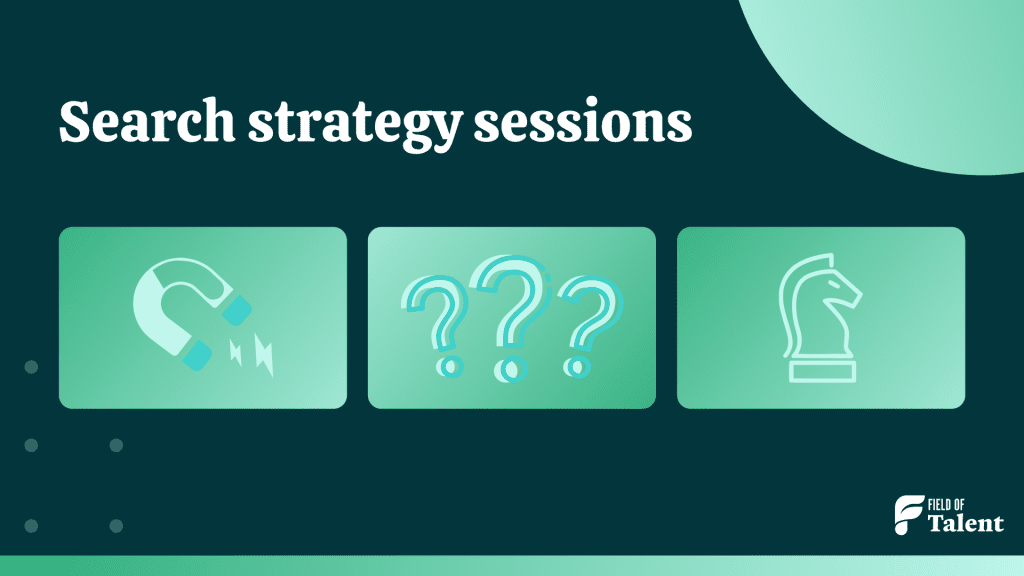 Search strategy sessions

???

FIELD OF
Talent